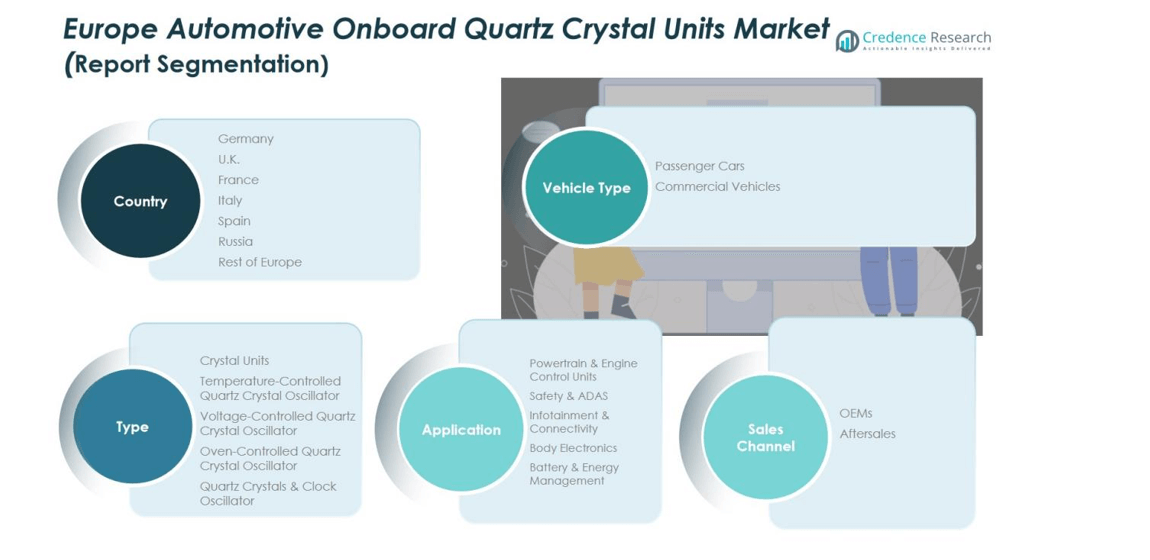 Europe Automotive Onboard Quartz Crystal Units Market
(Report Segmentation)

Credence Research
Actionable Insights Delivered

Country
Germany
U.K.
France
Italy
Spain
Russia
Rest of Europe

Vehicle Type
Passenger Cars
Commercial Vehicles

Type
Crystal Units
Temperature-Controlled Quartz Crystal Oscillator
Voltage-Controlled Quartz Crystal Oscillator
Oven-Controlled Quartz Crystal Oscillator
Quartz Crystals & Clock Oscillator

Application
Powertrain & Engine Control Units
Safety & ADAS
Infotainment & Connectivity
Body Electronics
Battery & Energy Management

Sales Channel
OEMs
Aftersales